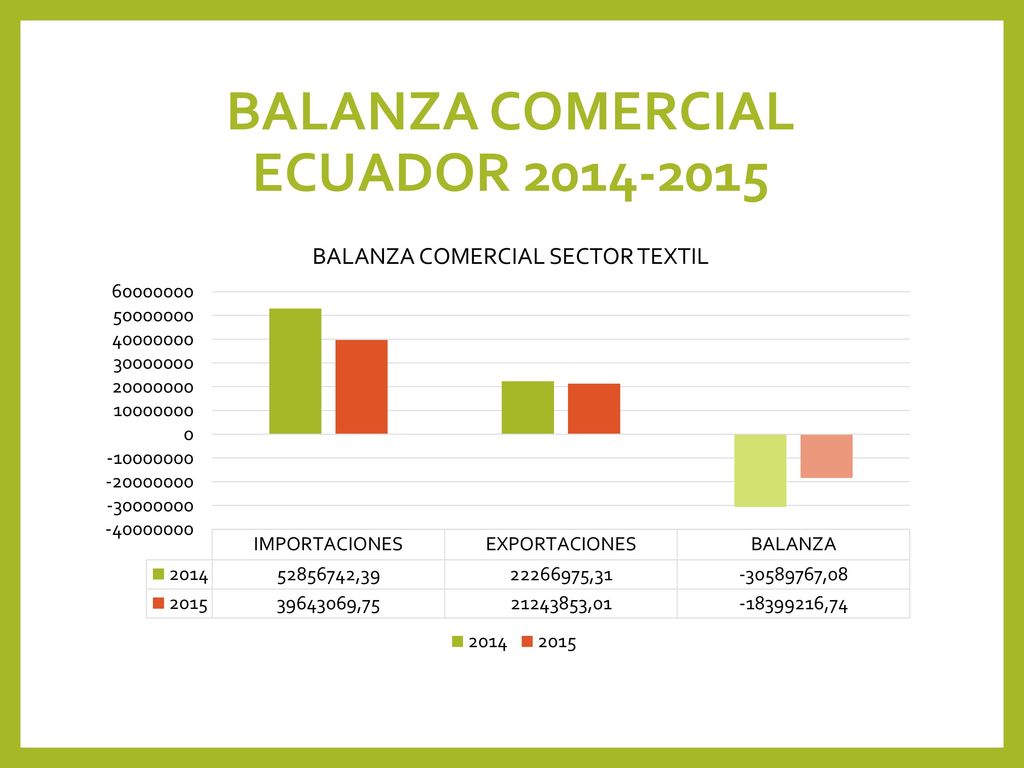 BALANZA COMERCIAL ECUADOR 2014-2015

BALANZA COMERCIAL SECTOR TEXTIL

60000000
50000000
40000000
30000000
20000000
10000000
0
-10000000
-20000000
-30000000
-40000000

| | IMPORTACIONES | EXPORTACIONES | BALANZA |
|---|---|---|---|
| 2014 | 52856742,39 | 22266975,31 | -30589767,08 |
| 2015 | 39643069,75 | 21243853,01 | -18399216,74 |

2014 2015